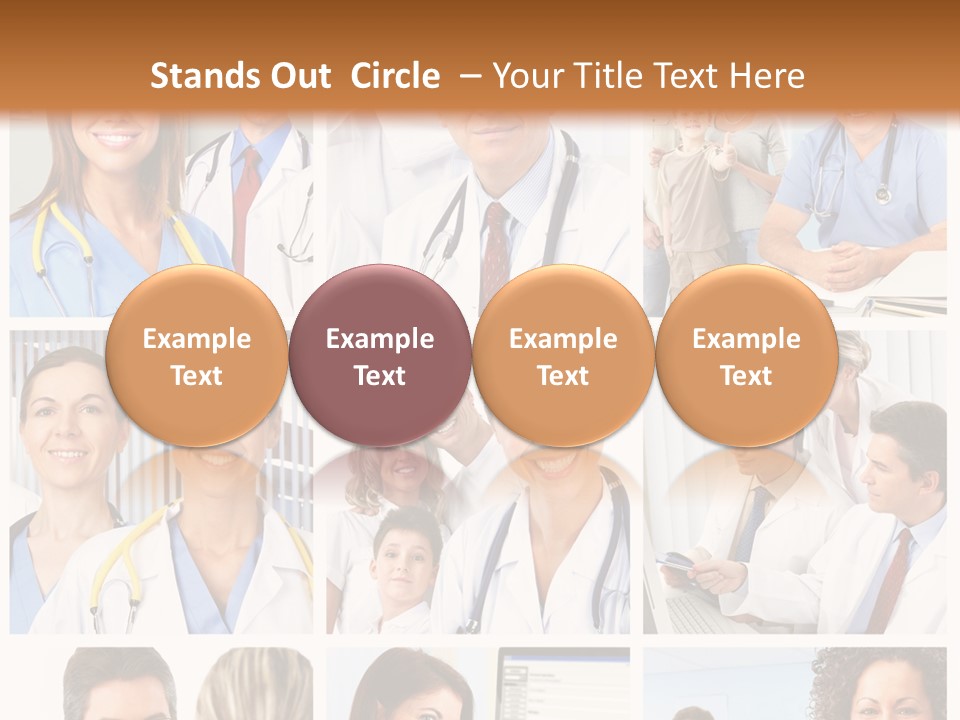 Stands Out Circle – Your Title Text Here

Example Text

Example Text

Example Text

Example Text